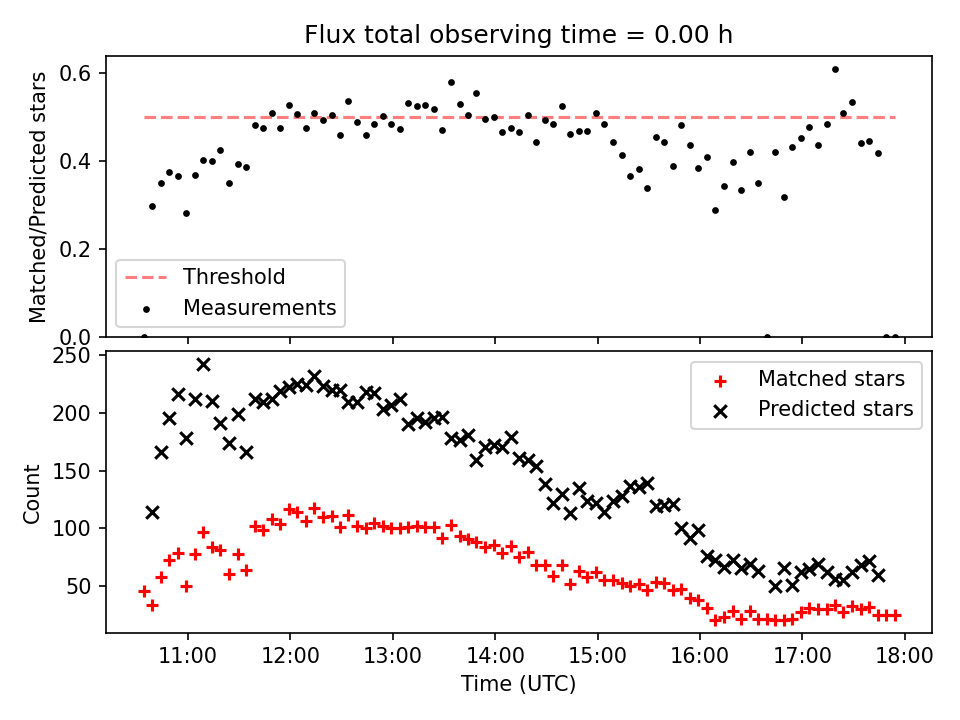 Flux total observing time = 0.00 h

Matched/Predicted stars

0.6
0.4
0.2
0.0

Threshold
Measurements

Count

250
200
150
100
50

Matched stars
Predicted stars

11:00
12:00
13:00
14:00
15:00
16:00
17:00
18:00

Time (UTC)